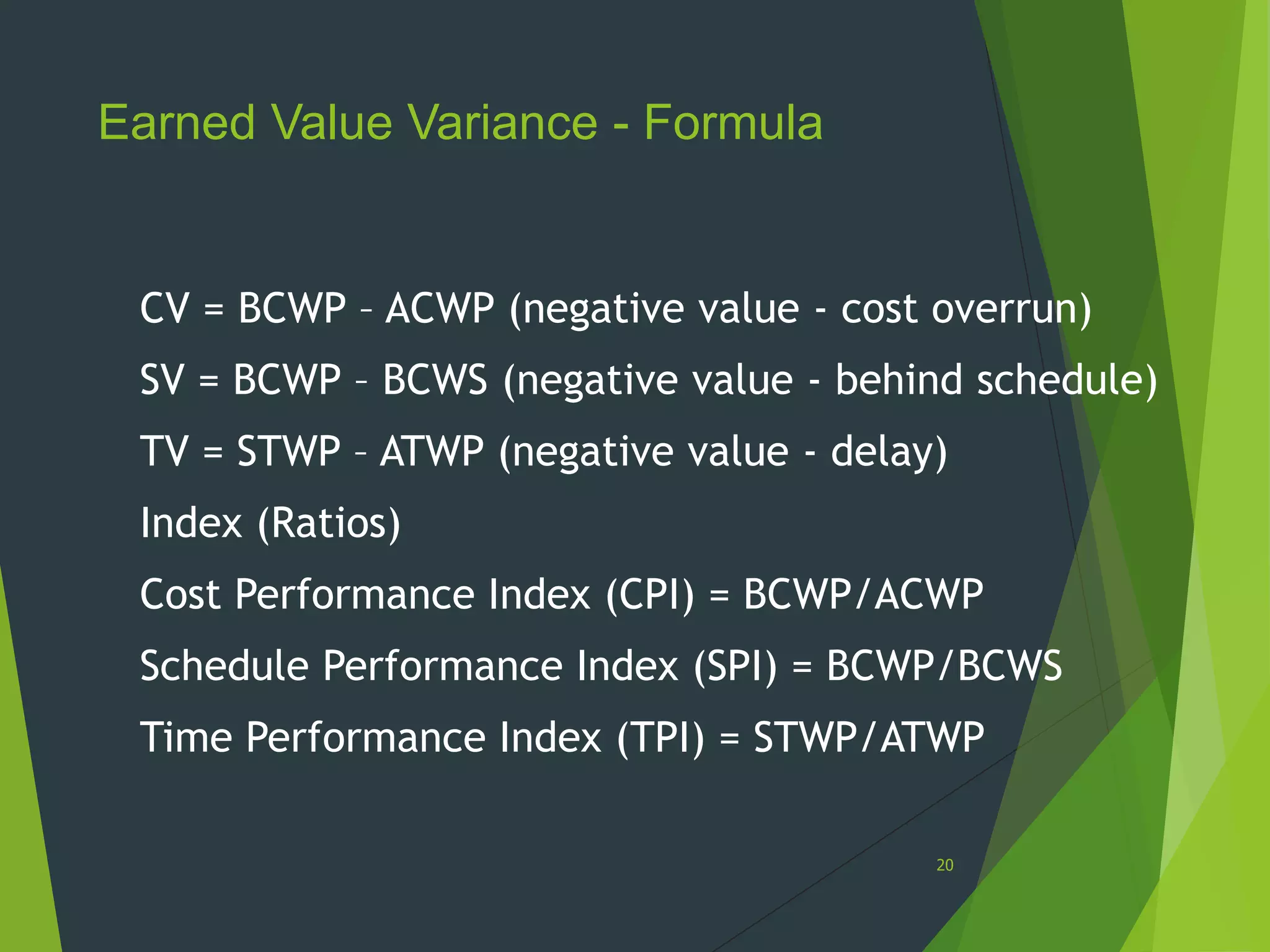 Earned Value Variance - Formula

CV = BCWP – ACWP (negative value - cost overrun)

SV = BCWP – BCWS (negative value - behind schedule)

TV = STWP – ATWP (negative value - delay)

Index (Ratios)

Cost Performance Index (CPI) = BCWP/ACWP

Schedule Performance Index (SPI) = BCWP/BCWS

Time Performance Index (TPI) = STWP/ATWP

20